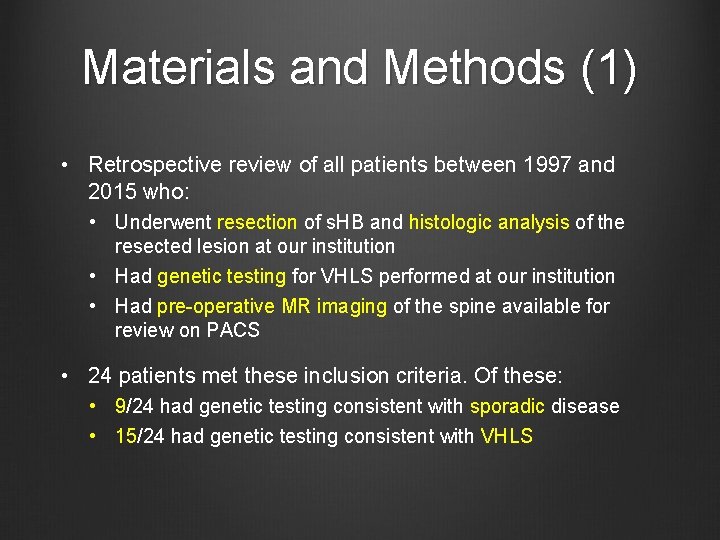 Materials and Methods (1)

• Retrospective review of all patients between 1997 and 2015 who:
  • Underwent resection of sHB and histologic analysis of the resected lesion at our institution
  • Had genetic testing for VHLS performed at our institution
  • Had pre-operative MR imaging of the spine available for review on PACS

• 24 patients met these inclusion criteria. Of these:
  • 9/24 had genetic testing consistent with sporadic disease
  • 15/24 had genetic testing consistent with VHLS